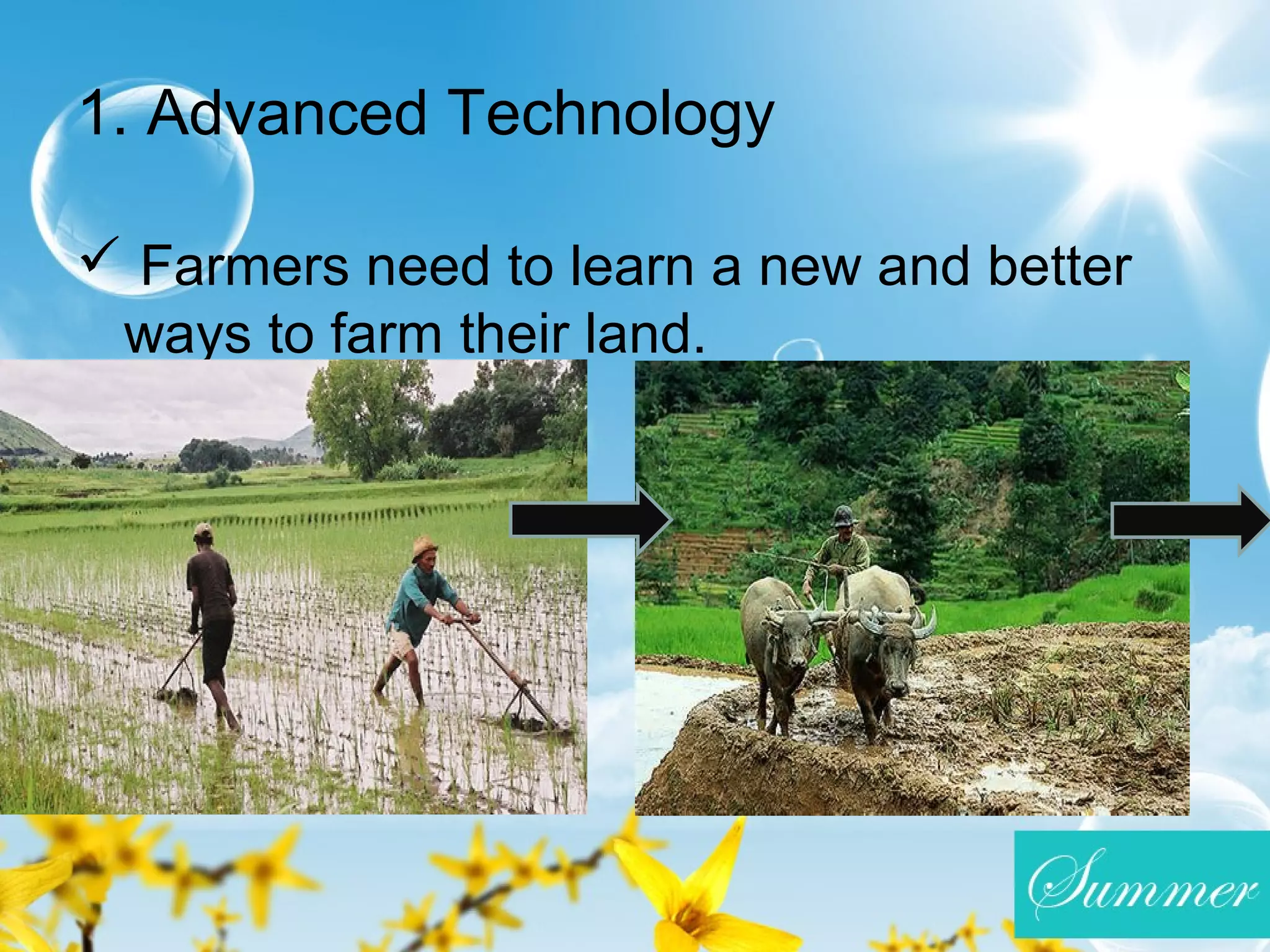 1. Advanced Technology

✓ Farmers need to learn a new and better ways to farm their land.

Summer